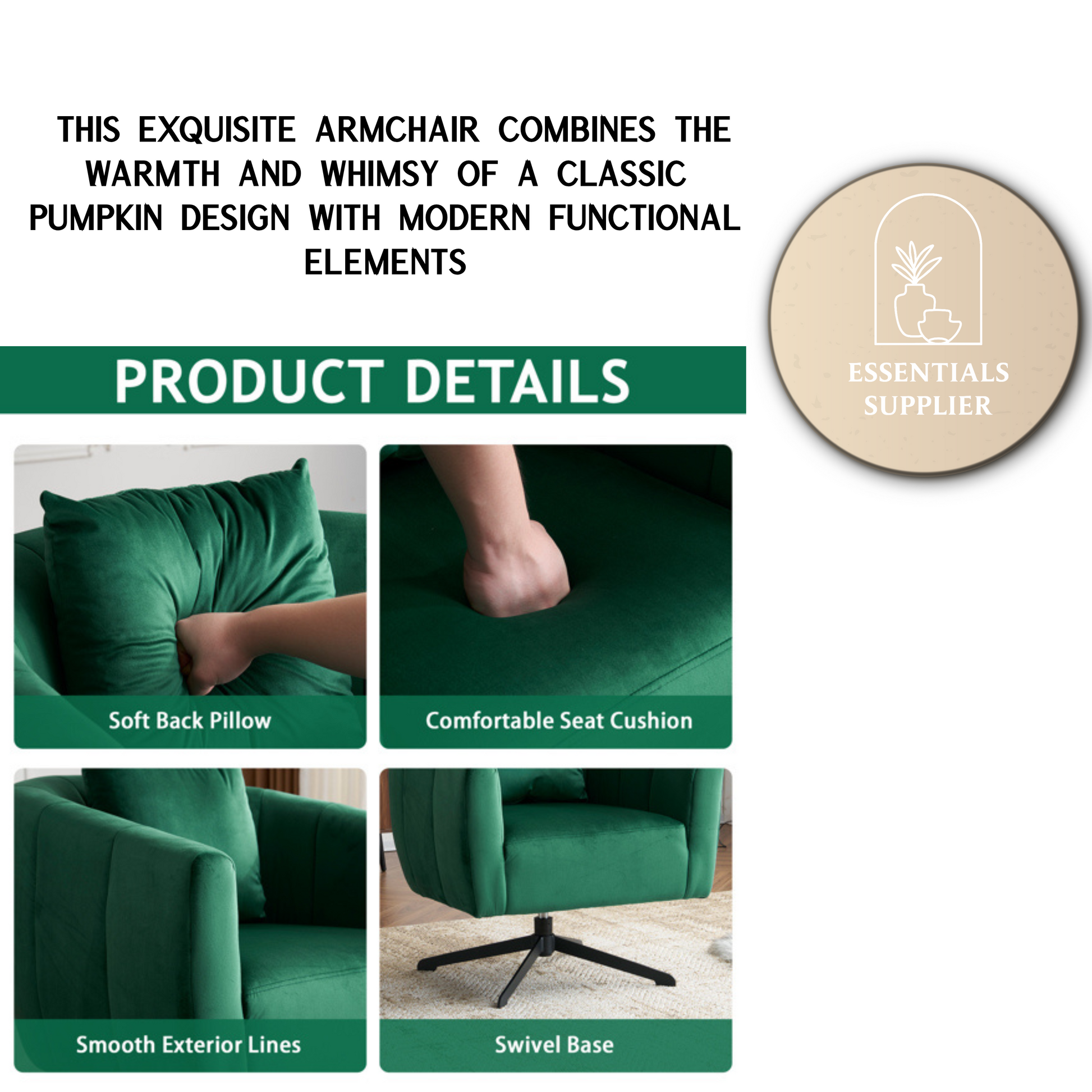 THIS EXQUISITE ARMCHAIR COMBINES THE WARMTH AND WHIMSY OF A CLASSIC PUMPKIN DESIGN WITH MODERN FUNCTIONAL ELEMENTS

ESSENTIALS SUPPLIER

PRODUCT DETAILS

Soft Back Pillow

Comfortable Seat Cushion

Smooth Exterior Lines

Swivel Base